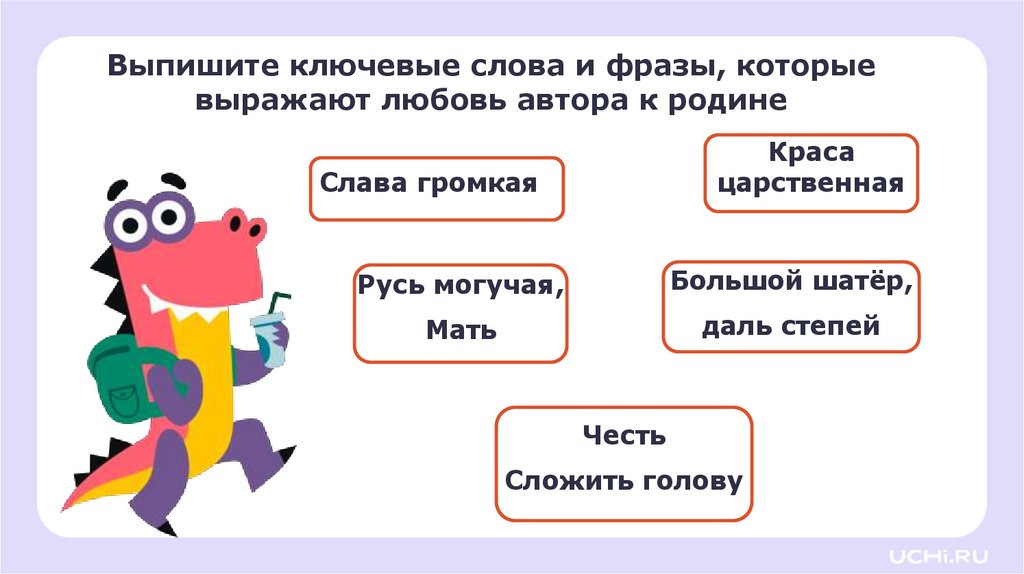 Выпишите ключевые слова и фразы, которые выражают любовь автора к родине

Слава громкая

Краса царственная

Русь могучая, Мать

Большой шатёр, даль степей

Честь
Сложить голову

UCHi.RU